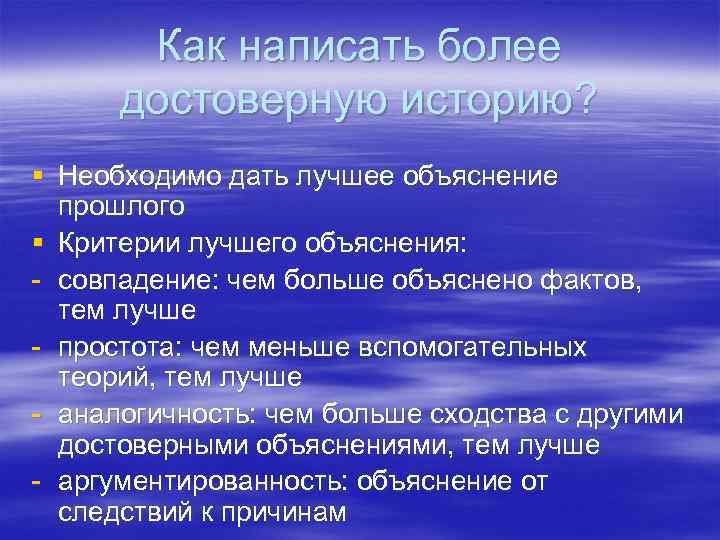 Как написать более достоверную историю?

▪ Необходимо дать лучшее объяснение прошлого

▪ Критерии лучшего объяснения:

- совпадение: чем больше объяснено фактов, тем лучше

- простота: чем меньше вспомогательных теорий, тем лучше

- аналогичность: чем больше сходства с другими достоверными объяснениями, тем лучше

- аргументированность: объяснение от следствий к причинам